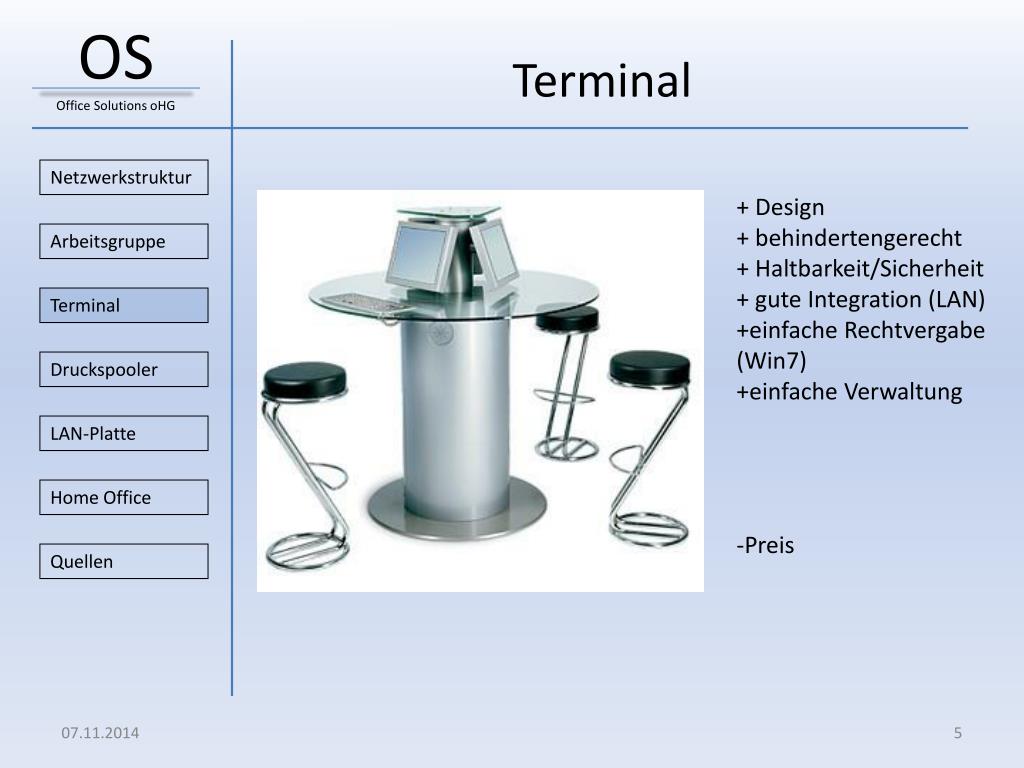 OS
Office Solutions oHG

Terminal

Netzwerkstruktur
Arbeitsgruppe
Terminal
Druckspooler
LAN-Platte
Home Office
Quellen

+ Design
+ behindertengerecht
+ Haltbarkeit/Sicherheit
+ gute Integration (LAN)
+einfache Rechtvergabe (Win7)
+einfache Verwaltung

-Preis

07.11.2014

5